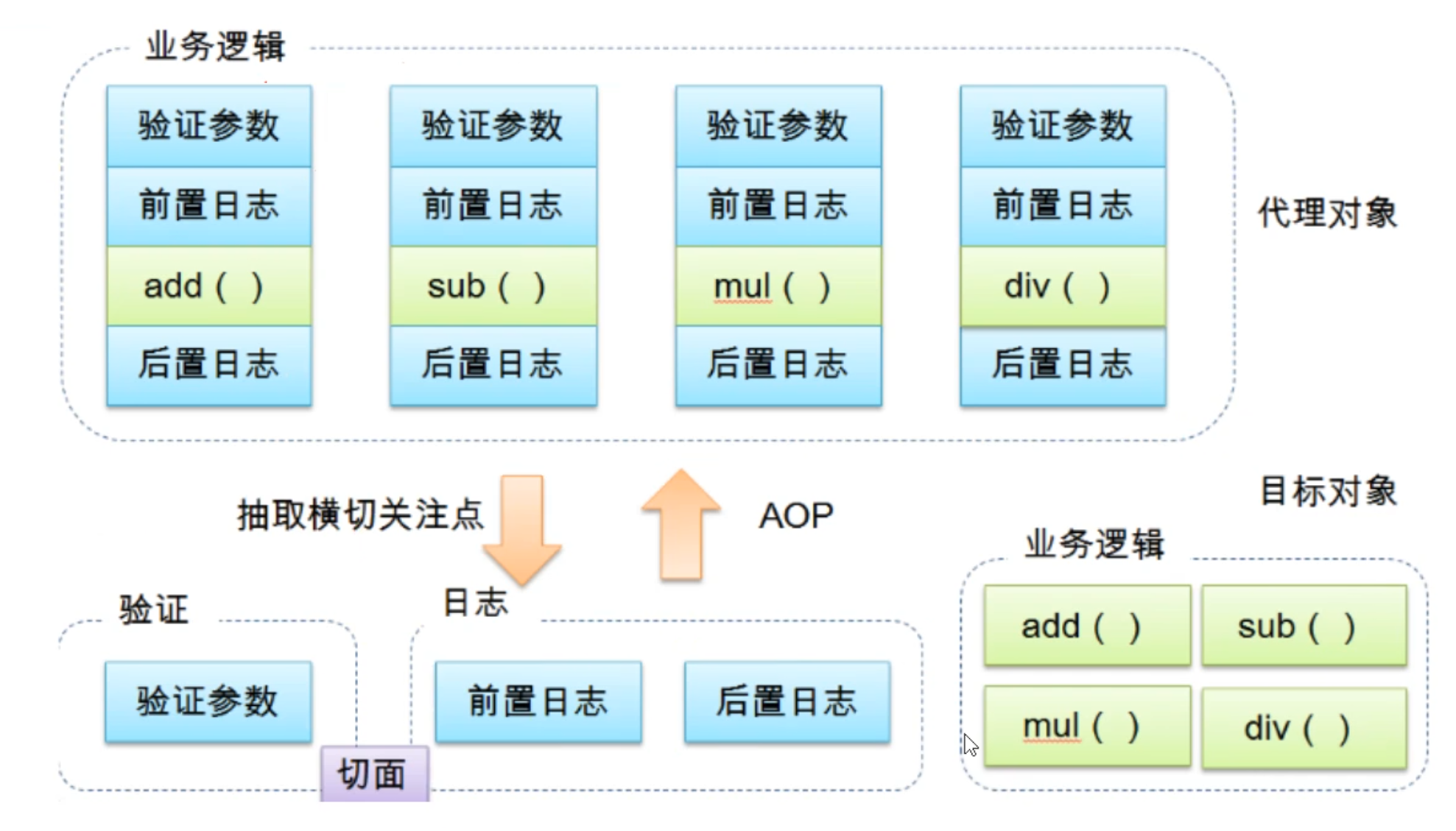 业务逻辑

验证参数
前置日志
add ( )
后置日志

验证参数
前置日志
sub ( )
后置日志

验证参数
前置日志
mul ( )
后置日志

验证参数
前置日志
div ( )
后置日志

代理对象

抽取横切关注点

AOP

目标对象

验证

验证参数

切面

日志

前置日志

后置日志

业务逻辑

add ( )
sub ( )
mul ( )
div ( )